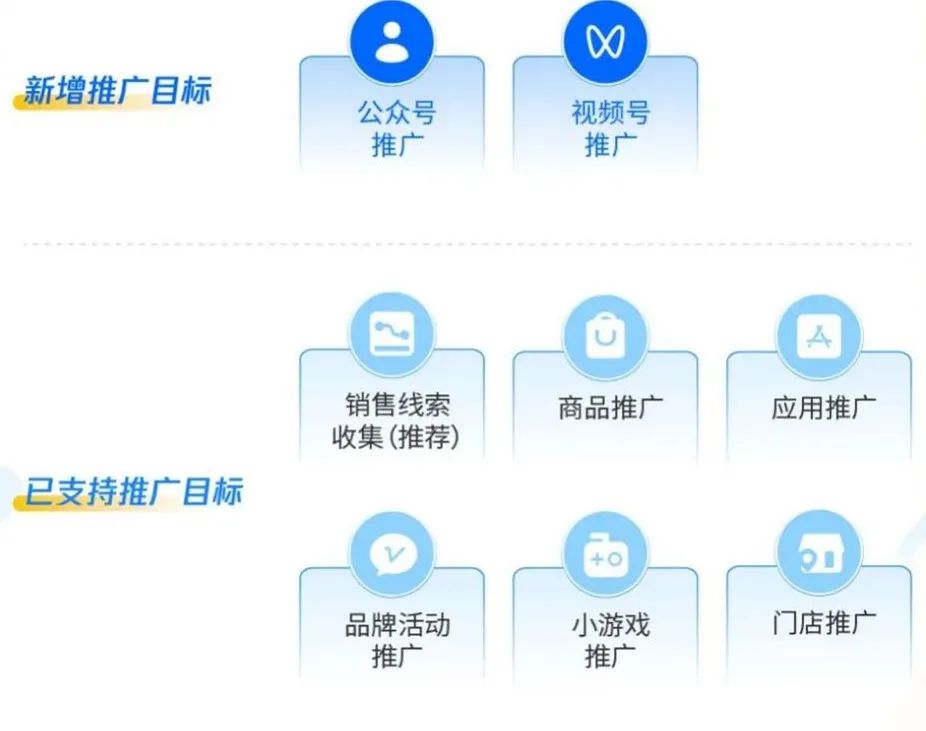 新增推广目标

公众号推广

视频号推广

已支持推广目标

销售线索收集(推荐)

商品推广

应用推广

品牌活动推广

小游戏推广

门店推广